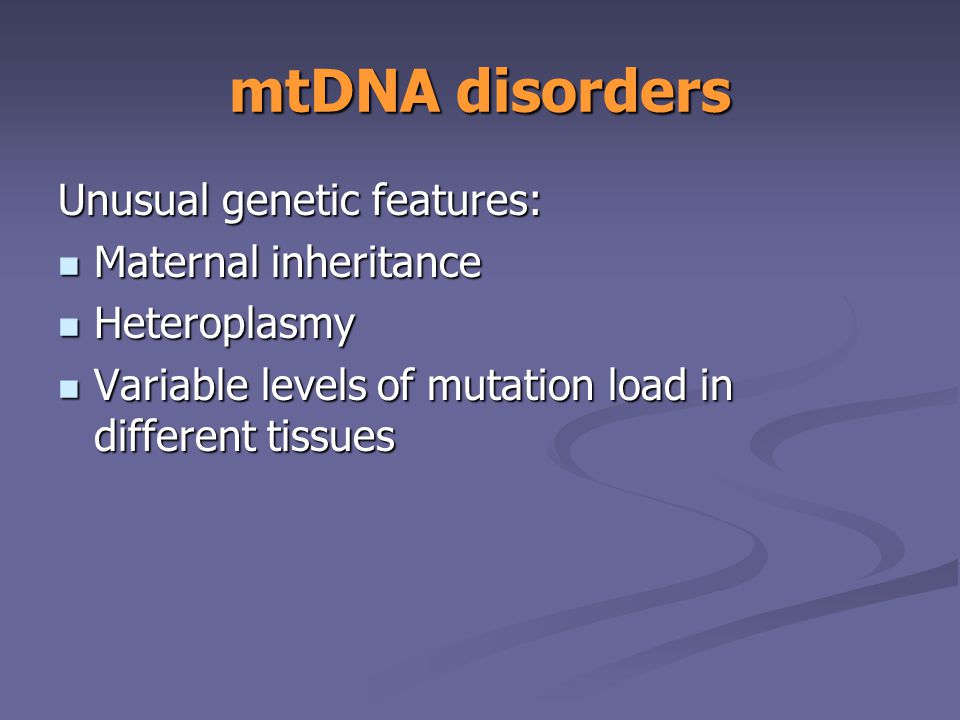 mtDNA disorders

Unusual genetic features:

- Maternal inheritance
- Heteroplasmy
- Variable levels of mutation load in different tissues